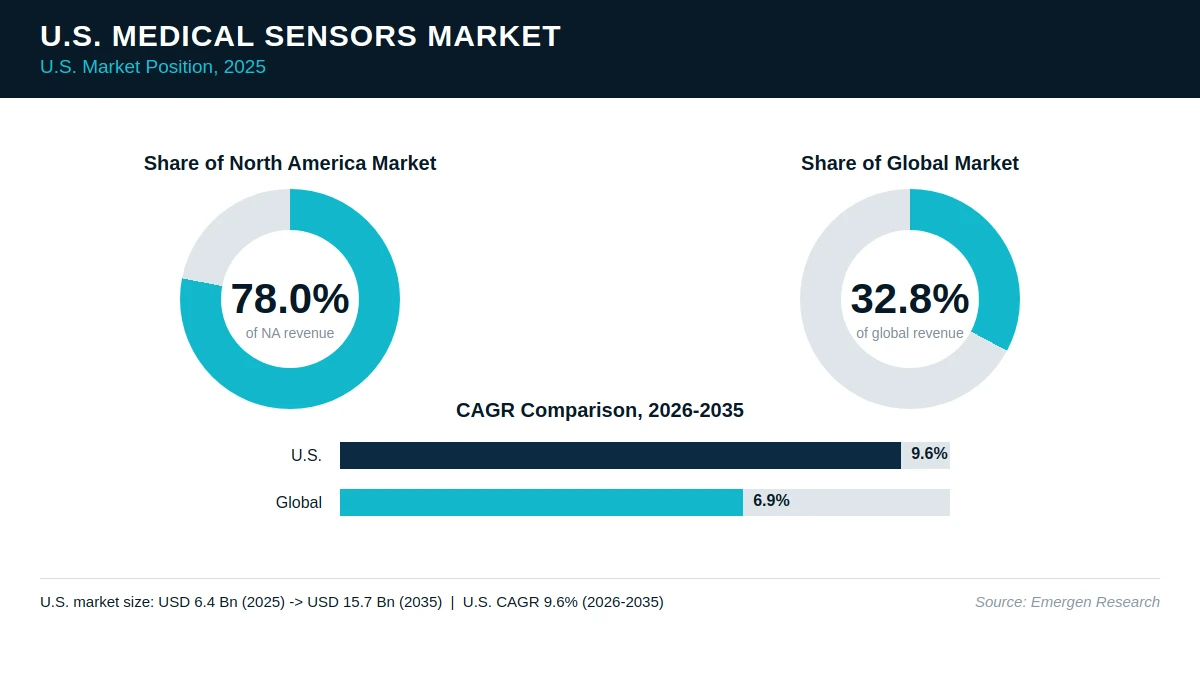 U.S. MEDICAL SENSORS MARKET
U.S. Market Position, 2025

Share of North America Market
78.0%
of NA revenue

Share of Global Market
32.8%
of global revenue

CAGR Comparison, 2026-2035
U.S. 9.6%
Global 6.9%

U.S. market size: USD 6.4 Bn (2025) -> USD 15.7 Bn (2035) | U.S. CAGR 9.6% (2026-2035)
Source: Emergen Research